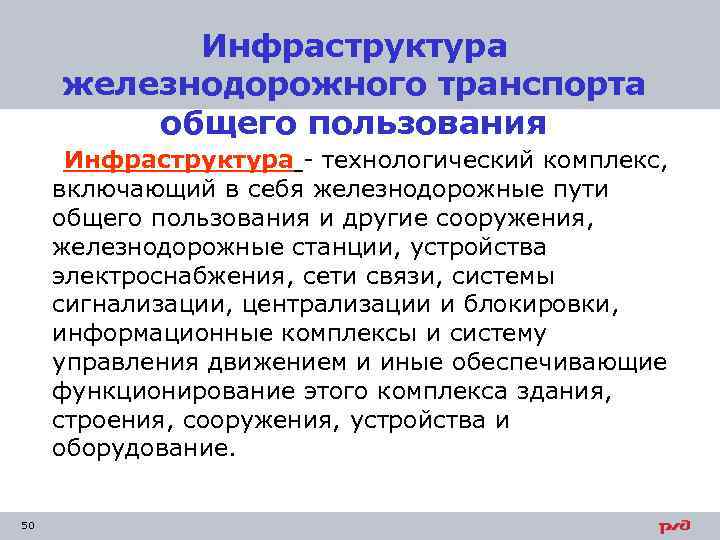 Инфраструктура железнодорожного транспорта общего пользования

Инфраструктура - технологический комплекс, включающий в себя железнодорожные пути общего пользования и другие сооружения, железнодорожные станции, устройства электроснабжения, сети связи, системы сигнализации, централизации и блокировки, информационные комплексы и систему управления движением и иные обеспечивающие функционирование этого комплекса здания, строения, сооружения, устройства и оборудование.

50

РЖД